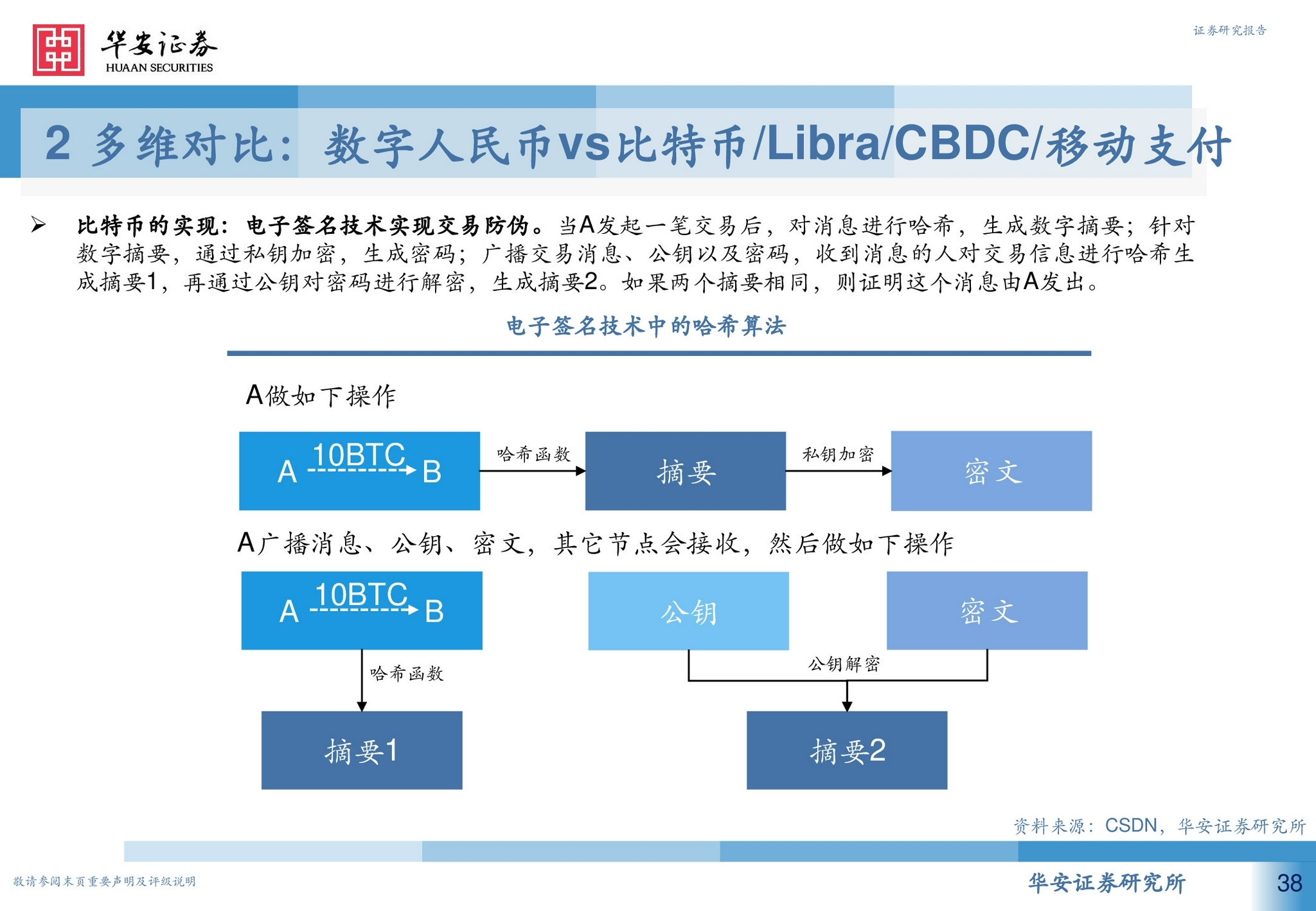 华安证券
HUAAN SECURITIES

证券研究报告

2 多维对比：数字人民币vs比特币/Libra/CBDC/移动支付

➢ 比特币的实现：电子签名技术实现交易防伪。当A发起一笔交易后，对消息进行哈希，生成数字摘要；针对数字摘要，通过私钥加密，生成密码；广播交易消息、公钥以及密码，收到消息的人对交易信息进行哈希生成摘要1，再通过公钥对密码进行解密，生成摘要2。如果两个摘要相同，则证明这个消息由A发出。

电子签名技术中的哈希算法

A做如下操作

A 10BTC B

哈希函数

摘要

私钥加密

密文

A广播消息、公钥、密文，其它节点会接收，然后做如下操作

A 10BTC B

公钥

密文

哈希函数

公钥解密

摘要1

摘要2

资料来源：CSDN，华安证券研究所

敬请参阅末页重要声明及评级说明

华安证券研究所

38